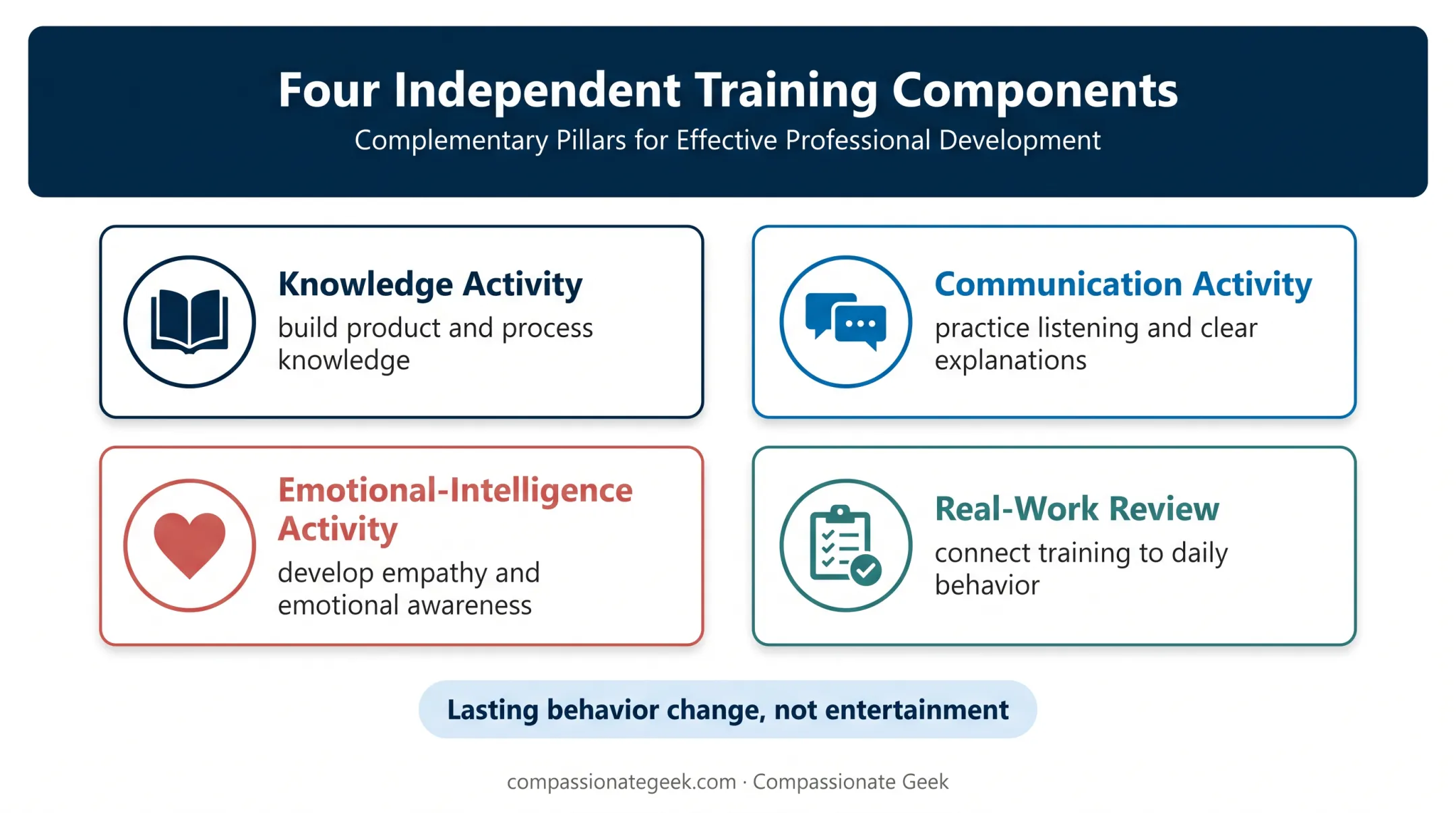 Four Independent Training Components

Complementary Pillars for Effective Professional Development

Knowledge Activity

build product and process knowledge

Communication Activity

practice listening and clear explanations

Emotional-Intelligence Activity

develop empathy and emotional awareness

Real-Work Review

connect training to daily behavior

Lasting behavior change, not entertainment

compassionategeek.com · Compassionate Geek